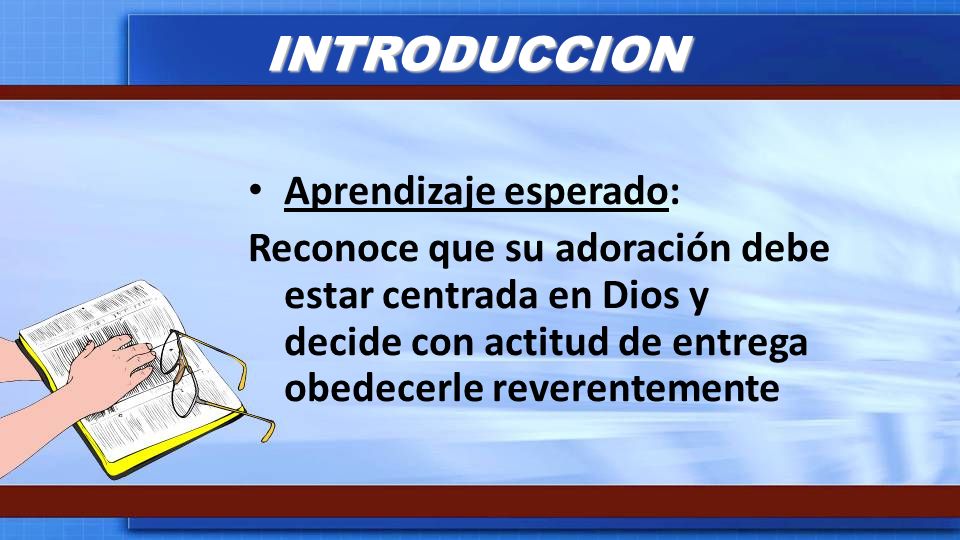 INTRODUCCION

• Aprendizaje esperado:

Reconoce que su adoración debe estar centrada en Dios y decide con actitud de entrega obedecerle reverentemente